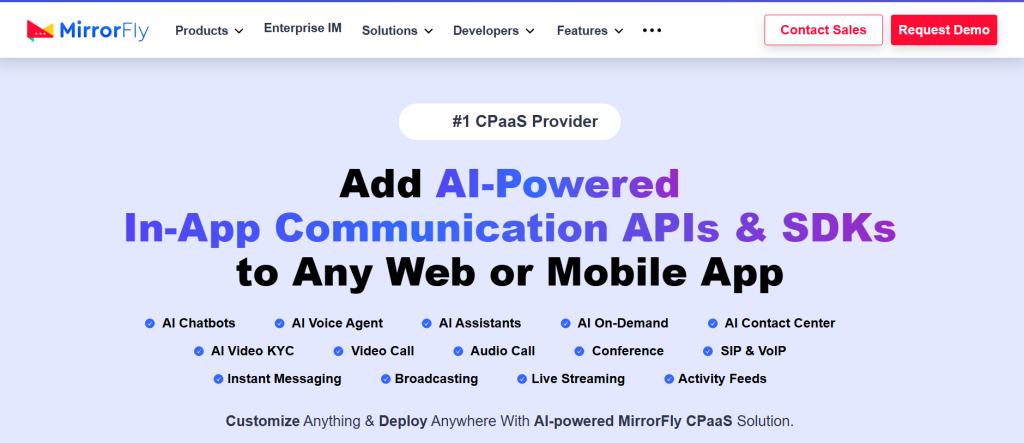 MirrorFly Products Enterprise IM Solutions Developers Features ••• Contact Sales Request Demo

#1 CPaaS Provider

Add AI-Powered In-App Communication APIs & SDKs to Any Web or Mobile App

AI Chatbots AI Voice Agent AI Assistants AI On-Demand AI Contact Center

AI Video KYC Video Call Audio Call Conference SIP & VoIP

Instant Messaging Broadcasting Live Streaming Activity Feeds

Customize Anything & Deploy Anywhere With AI-powered MirrorFly CPaaS Solution.